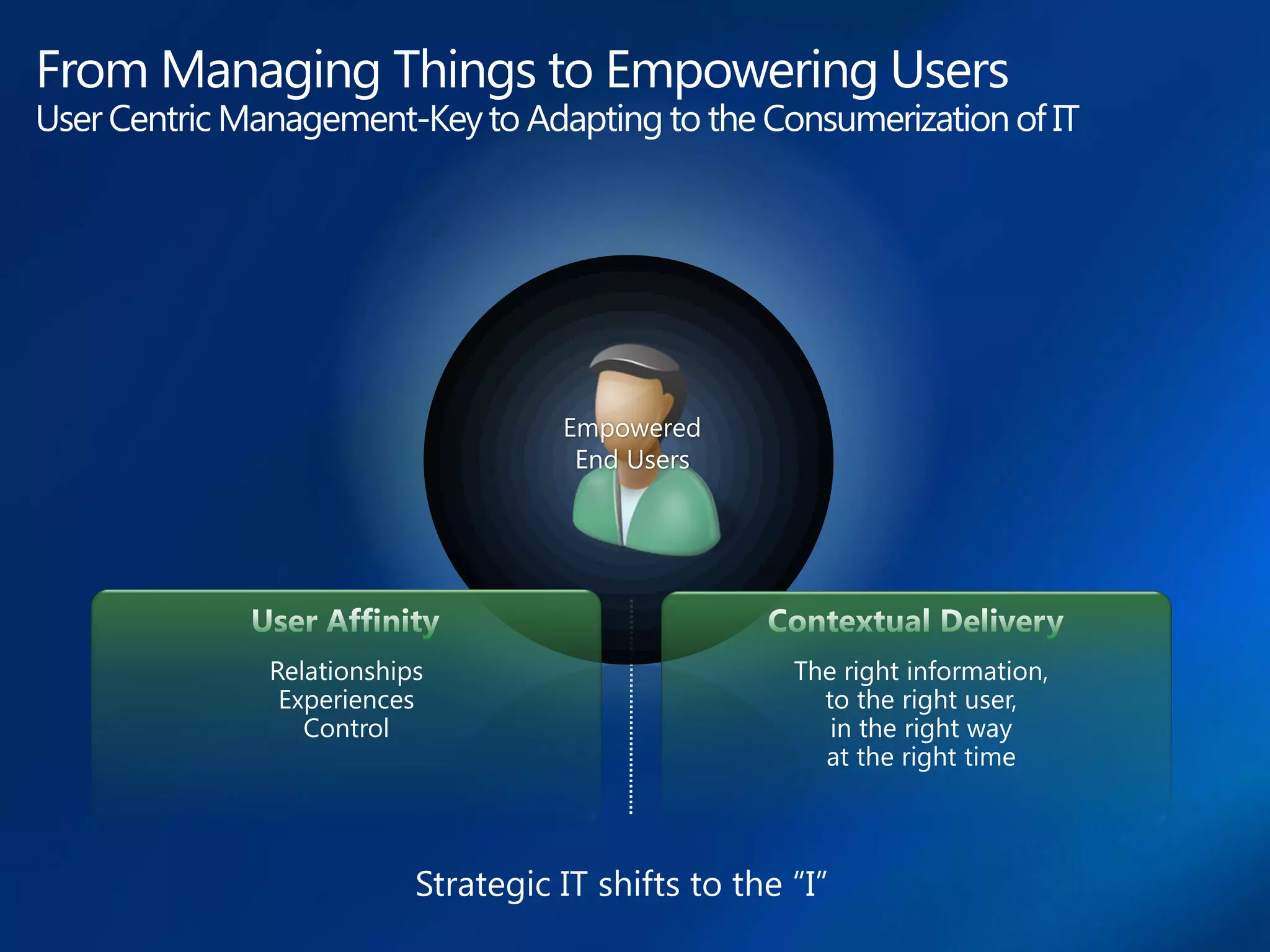 From Managing Things to Empowering Users
User Centric Management-Key to Adapting to the Consumerization of IT

Empowered
End Users

User Affinity

Relationships
Experiences
Control

Contextual Delivery

The right information,
to the right user,
in the right way
at the right time

Strategic IT shifts to the “I”